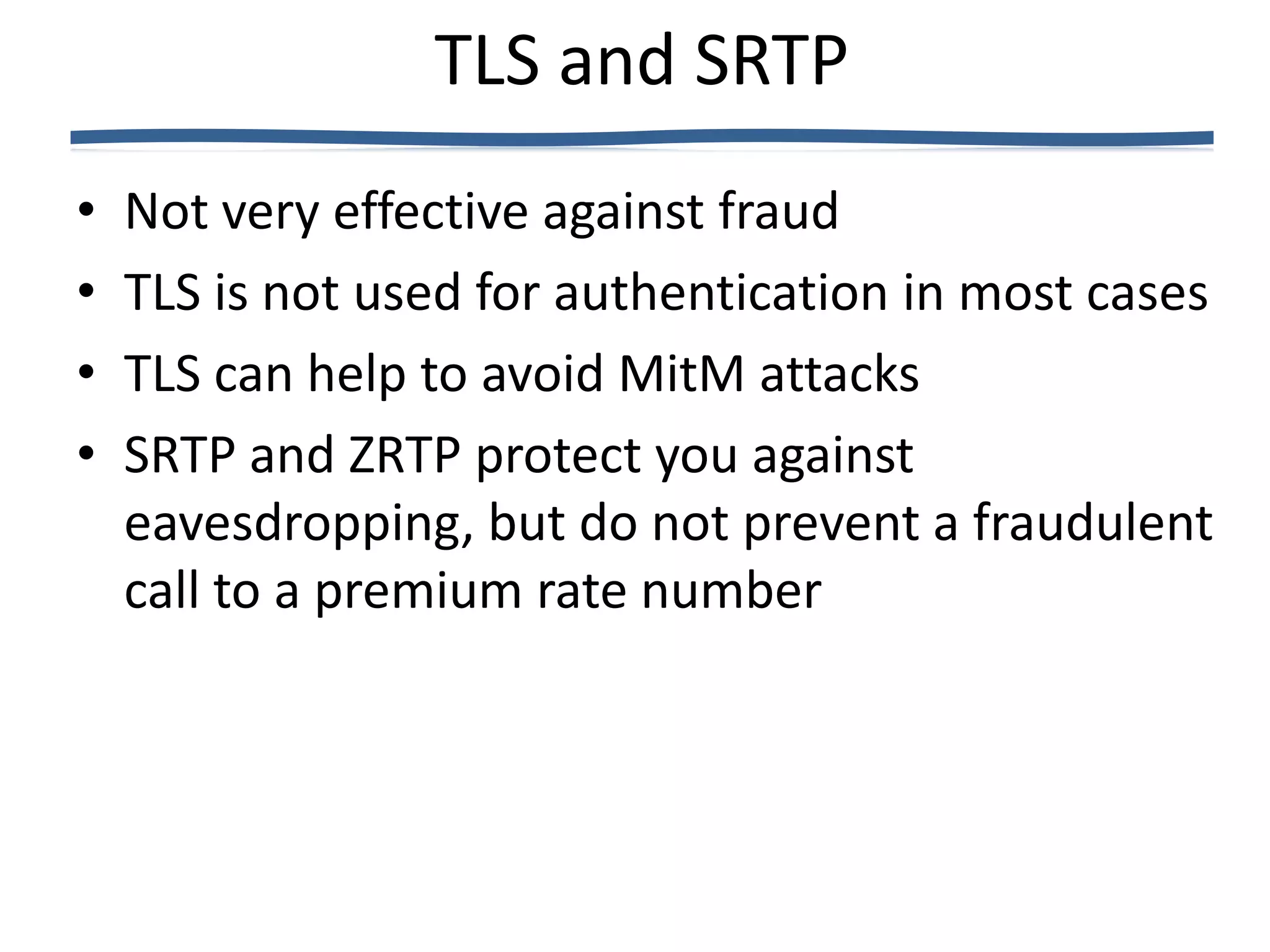 TLS and SRTP

• Not very effective against fraud
• TLS is not used for authentication in most cases
• TLS can help to avoid MitM attacks
• SRTP and ZRTP protect you against eavesdropping, but do not prevent a fraudulent call to a premium rate number